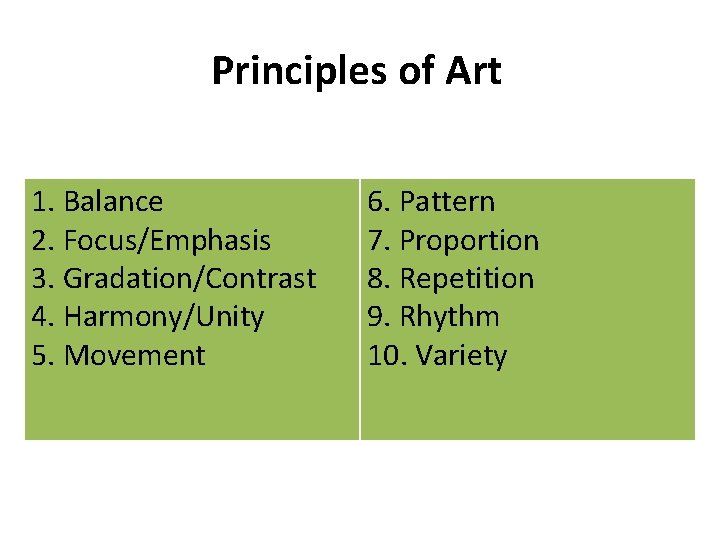 Principles of Art

1. Balance
2. Focus/Emphasis
3. Gradation/Contrast
4. Harmony/Unity
5. Movement

6. Pattern
7. Proportion
8. Repetition
9. Rhythm
10. Variety